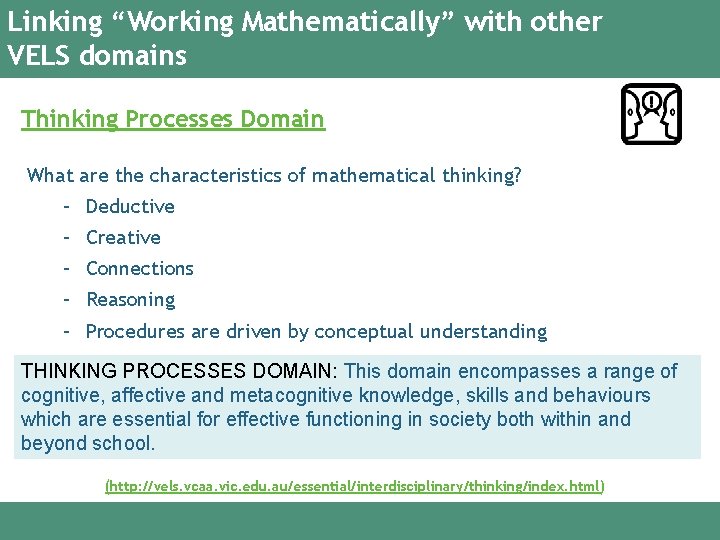 Linking “Working Mathematically” with other VELS domains

Thinking Processes Domain

What are the characteristics of mathematical thinking?

- Deductive
- Creative
- Connections
- Reasoning
- Procedures are driven by conceptual understanding

THINKING PROCESSES DOMAIN: This domain encompasses a range of cognitive, affective and metacognitive knowledge, skills and behaviours which are essential for effective functioning in society both within and beyond school.

(http://vels.vcaa.vic.edu.au/essential/interdisciplinary/thinking/index.html)